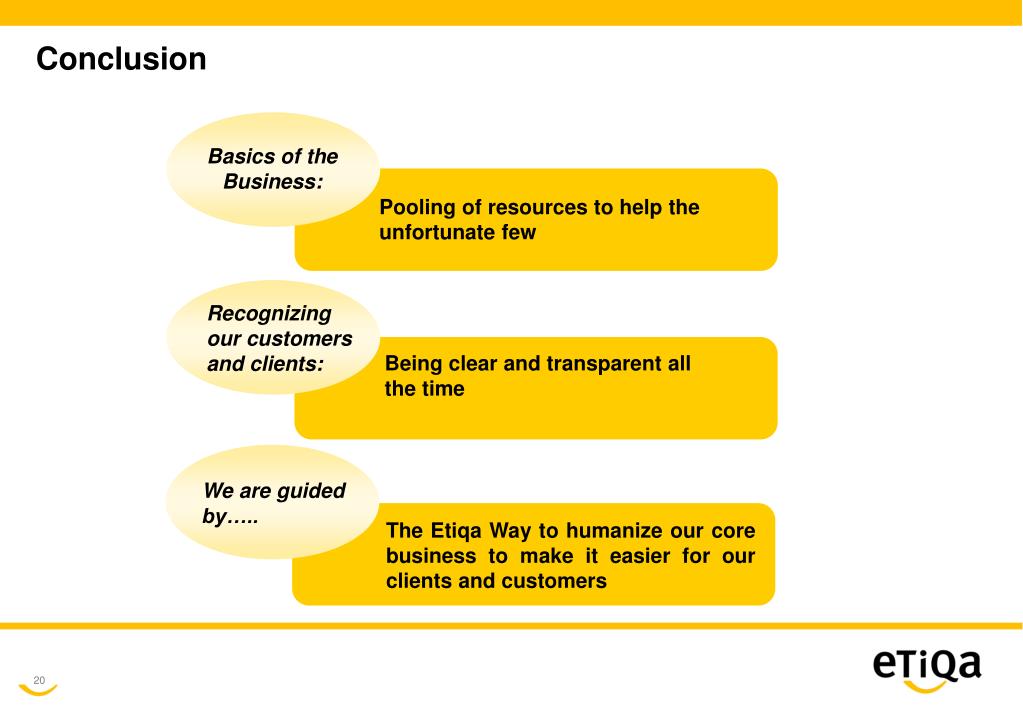 Conclusion

Basics of the Business:

Pooling of resources to help the unfortunate few

Recognizing our customers and clients:

Being clear and transparent all the time

We are guided by…..

The Etiqa Way to humanize our core business to make it easier for our clients and customers

20

eTiQa